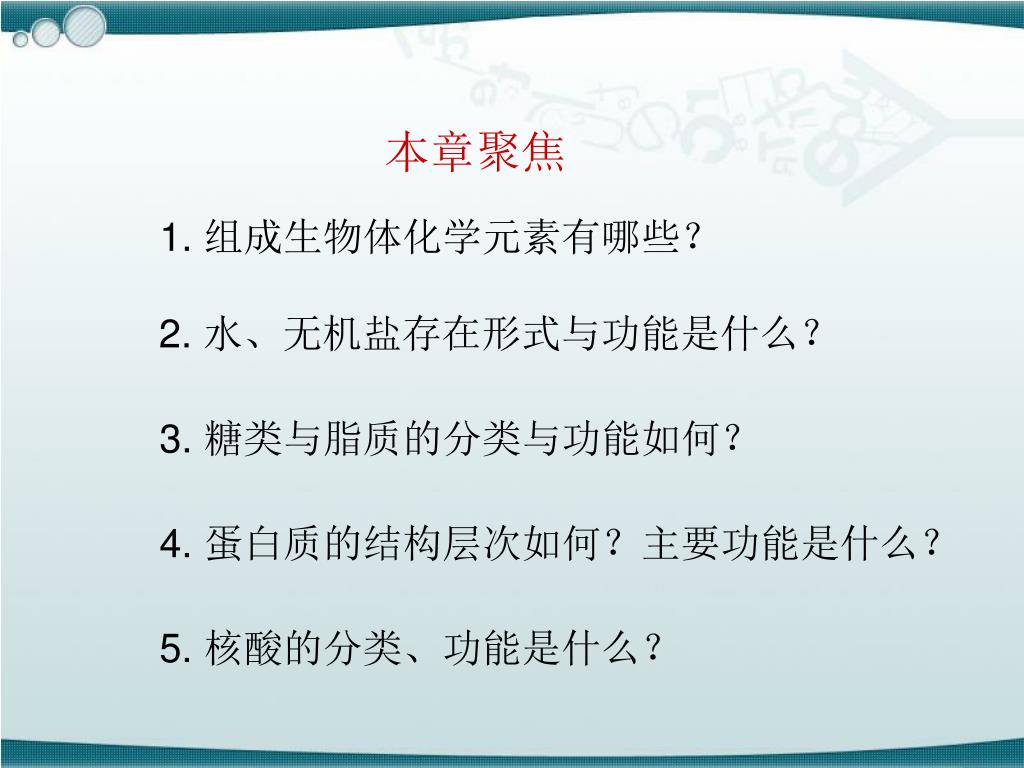 本章聚焦

1. 组成生物体化学元素有哪些？

2. 水、无机盐存在形式与功能是什么？

3. 糖类与脂质的分类与功能如何？

4. 蛋白质的结构层次如何？主要功能是什么？

5. 核酸的分类、功能是什么？